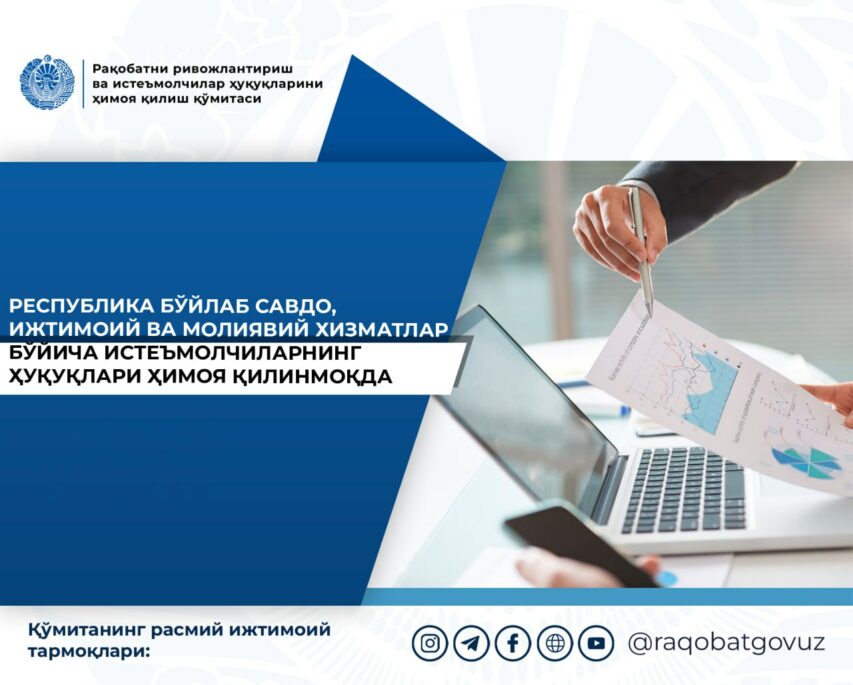 Рақобатни ривожлантириш ва истеъмолчилар ҳуқуқларини ҳимоя қилиш қўмитаси

РЕСПУБЛИКА БЎЙЛАБ САВДО, ИЖТИМОИЙ ВА МОЛИЯВИЙ ХИЗМАТЛАР БЎЙИЧА ИСТЕЪМОЛЧИЛАРНИНГ ҲУҚУҚЛАРИ ҲИМОЯ ҚИЛИНМОҚДА

Қўмитанинг расмий ижтимоий тармоқлари:

@raqobatgovuz